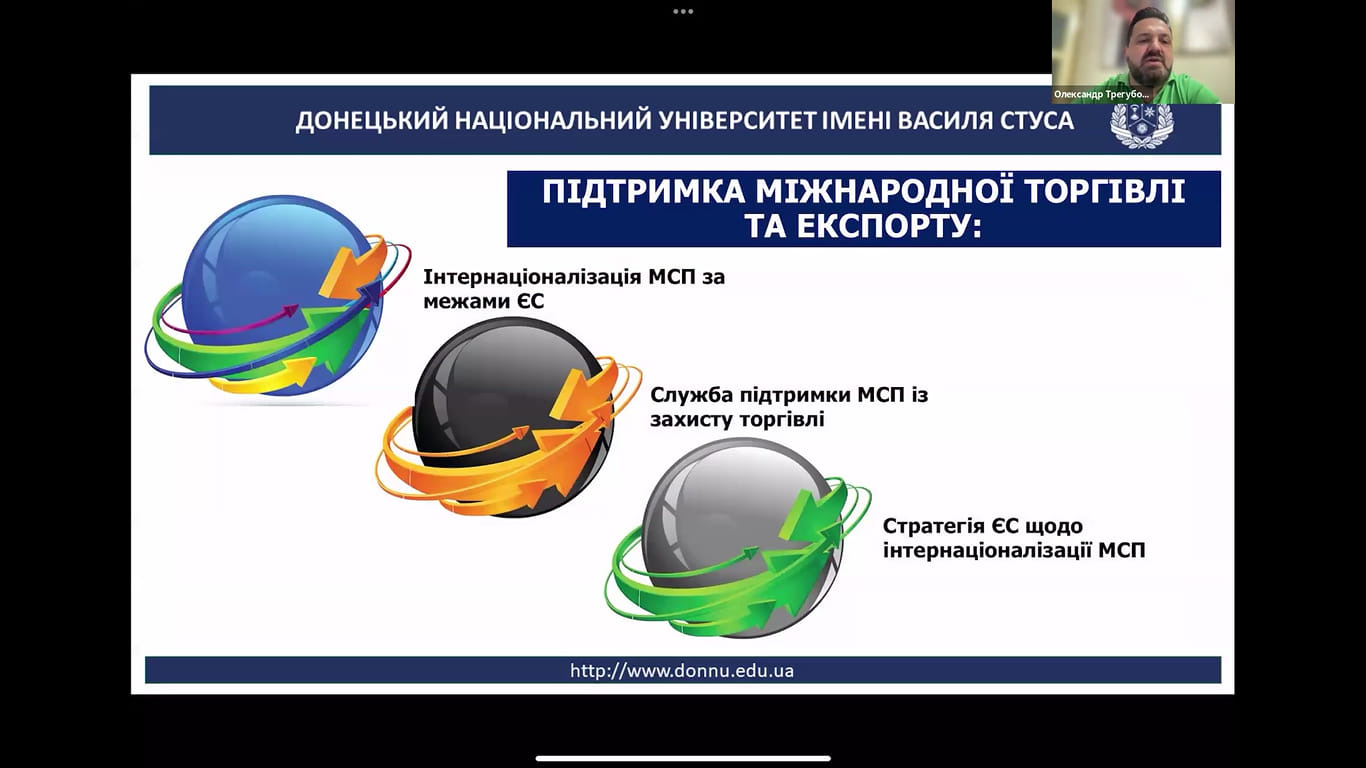 Олександр Трегубо...

ДОНЕЦЬКИЙ НАЦІОНАЛЬНИЙ УНІВЕРСИТЕТ ІМЕНІ ВАСИЛЯ СТУСА

ПІДТРИМКА МІЖНАРОДНОЇ ТОРГІВЛІ ТА ЕКСПОРТУ:

Інтернаціоналізація МСП за межами ЄС

Служба підтримки МСП із захисту торгівлі

Стратегія ЄС щодо інтернаціоналізації МСП

http://www.donnu.edu.ua